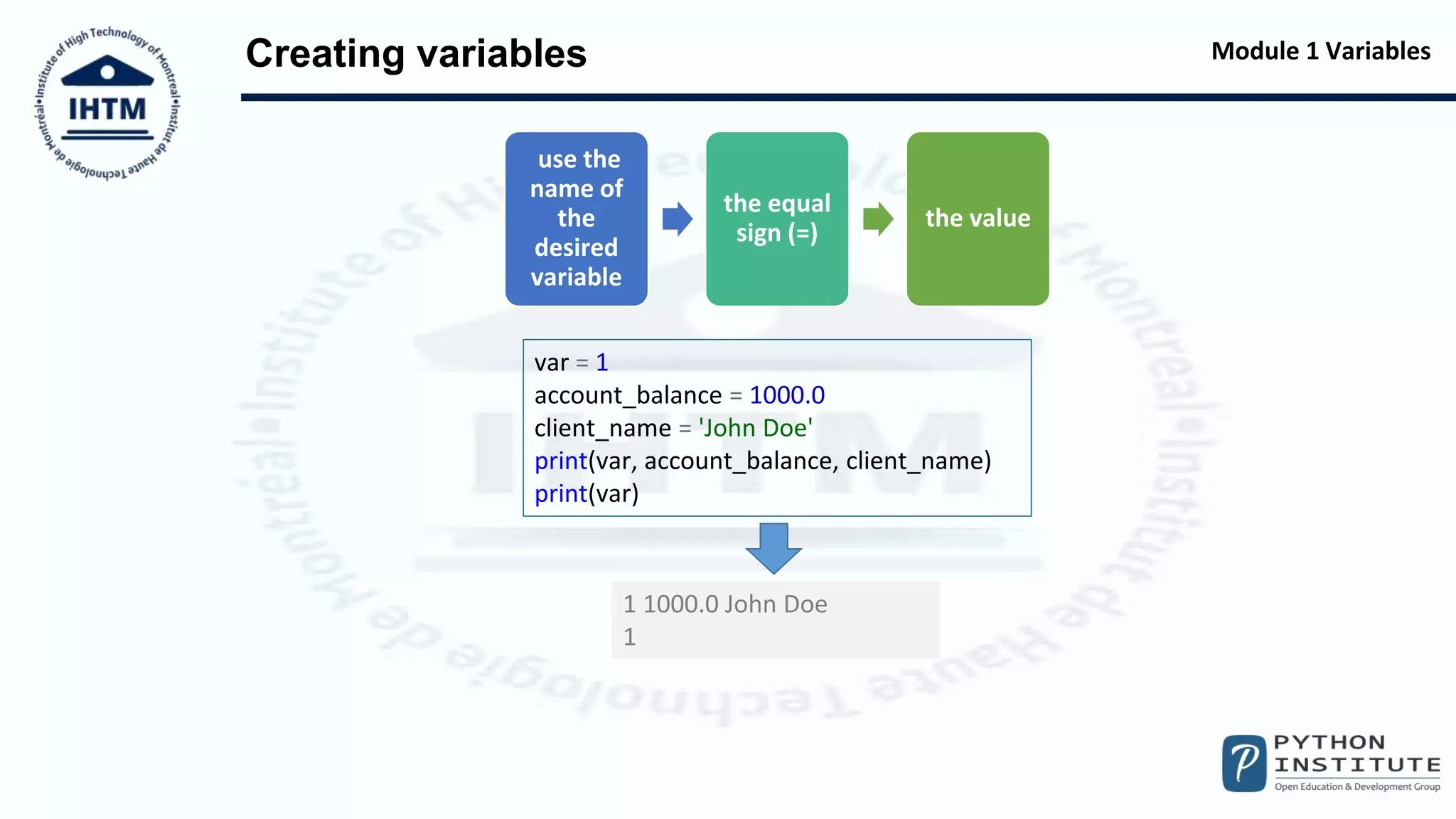 Institute of High Technology of Montreal • Institut de Haute Technologie de Montréal •
IHTM

Creating variables

Module 1 Variables

use the name of the desired variable

the equal sign (=)

the value

var = 1
account_balance = 1000.0
client_name = 'John Doe'
print(var, account_balance, client_name)
print(var)

1 1000.0 John Doe
1

PYTHON INSTITUTE
Open Education & Development Group